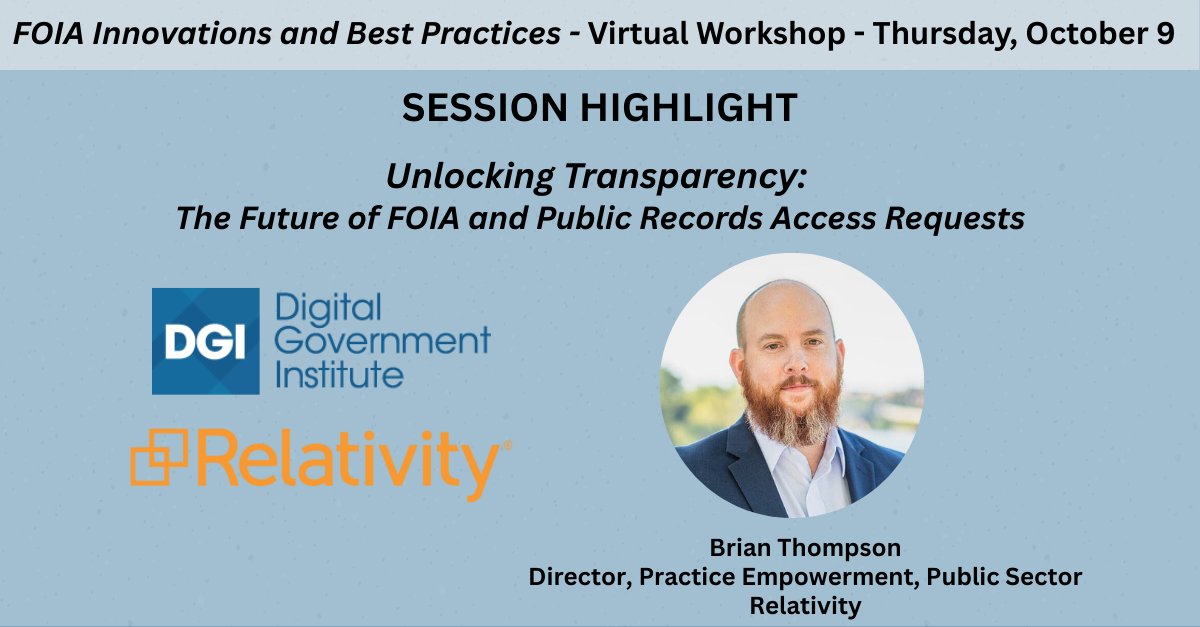 FOIA Innovations and Best Practices - Virtual Workshop - Thursday, October 9

SESSION HIGHLIGHT

Unlocking Transparency:
The Future of FOIA and Public Records Access Requests

DGI Digital Government Institute

Relativity®

Brian Thompson
Director, Practice Empowerment, Public Sector
Relativity